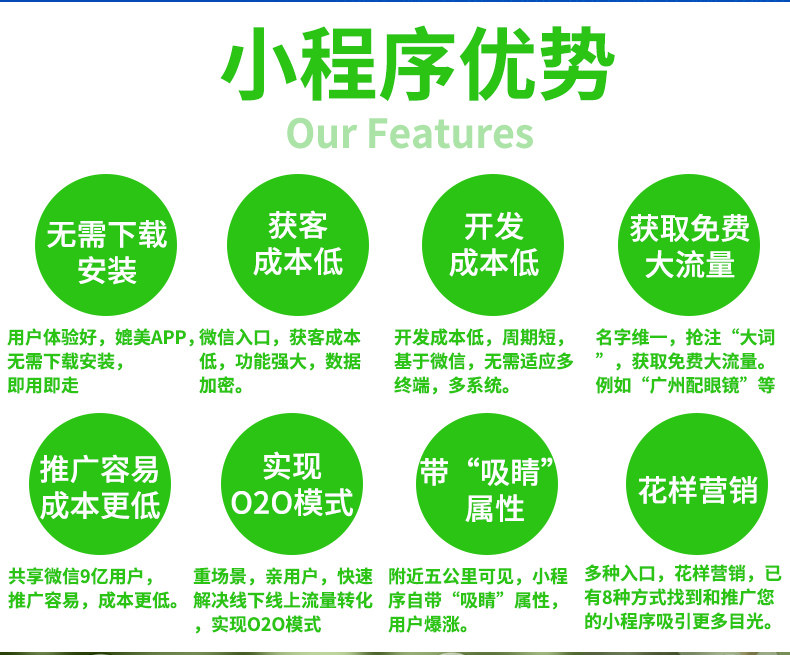 小程序优势
Our Features

无需下载安装

用户体验好，媲美APP，无需下载安装，即用即走

获客成本低

微信入口，获客成本低，功能强大，数据加密。

开发成本低

开发成本低，周期短，基于微信，无需适应多终端，多系统。

获取免费大流量

名字维一，抢注“大词”，获取免费大流量。例如“广州配眼镜”等

推广容易成本更低

共享微信9亿用户，推广容易，成本更低。

实现O2O模式

重场景，亲用户，快速解决线下线上流量转化，实现O2O模式

带“吸睛”属性

附近五公里可见，小程序自带“吸睛”属性，用户爆涨。

花样营销

多种入口，花样营销，已有8种方式找到和推广您的小程序吸引更多目光。